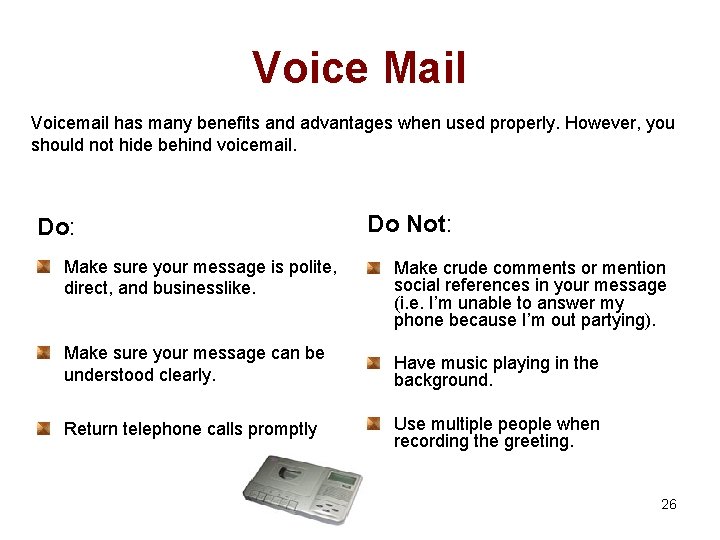 Voice Mail

Voicemail has many benefits and advantages when used properly. However, you should not hide behind voicemail.

Do:

Make sure your message is polite, direct, and businesslike.

Make sure your message can be understood clearly.

Return telephone calls promptly

Do Not:

Make crude comments or mention social references in your message (i.e. I'm unable to answer my phone because I'm out partying).

Have music playing in the background.

Use multiple people when recording the greeting.

26